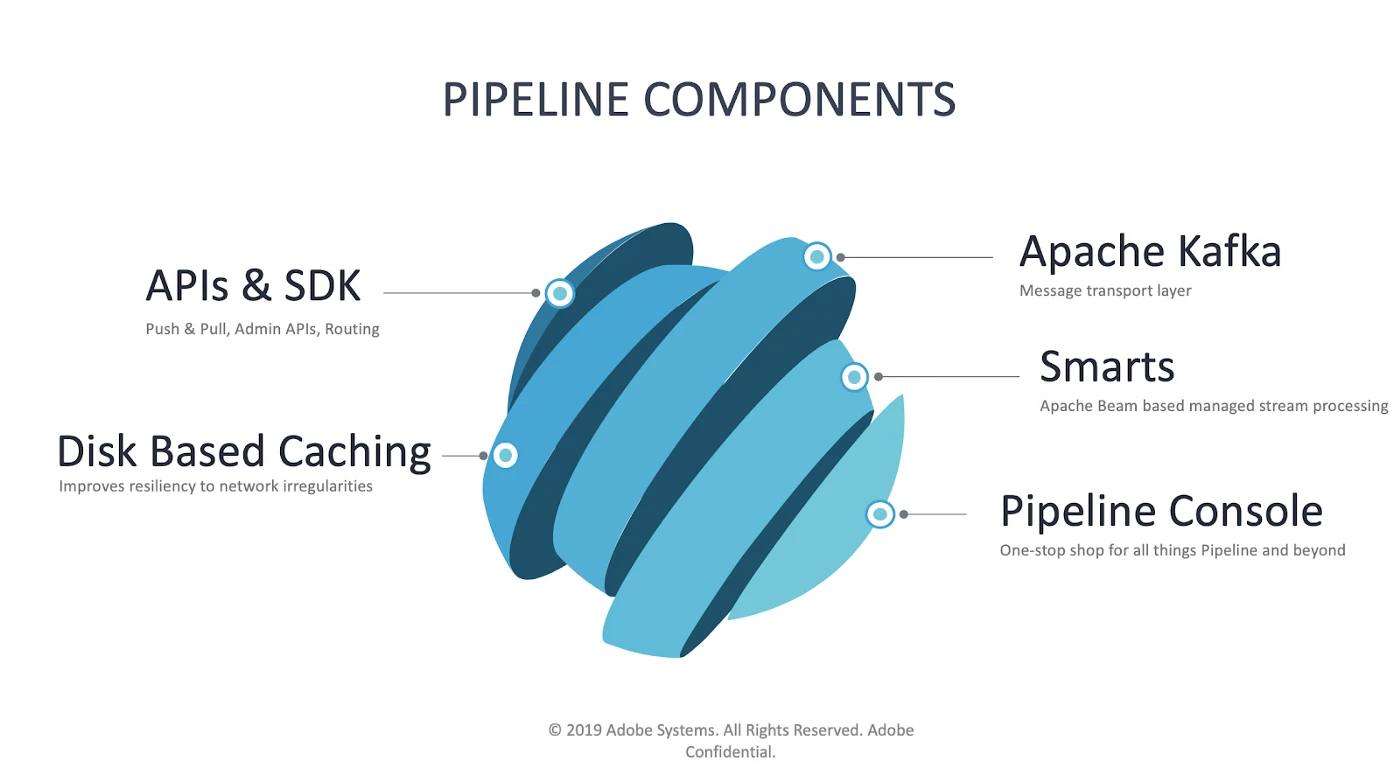 PIPELINE COMPONENTS

APIs & SDK
Push & Pull, Admin APIs, Routing

Disk Based Caching
Improves resiliency to network irregularities

Apache Kafka
Message transport layer

Smarts
Apache Beam based managed stream processing

Pipeline Console
One-stop shop for all things Pipeline and beyond

© 2019 Adobe Systems. All Rights Reserved. Adobe Confidential.